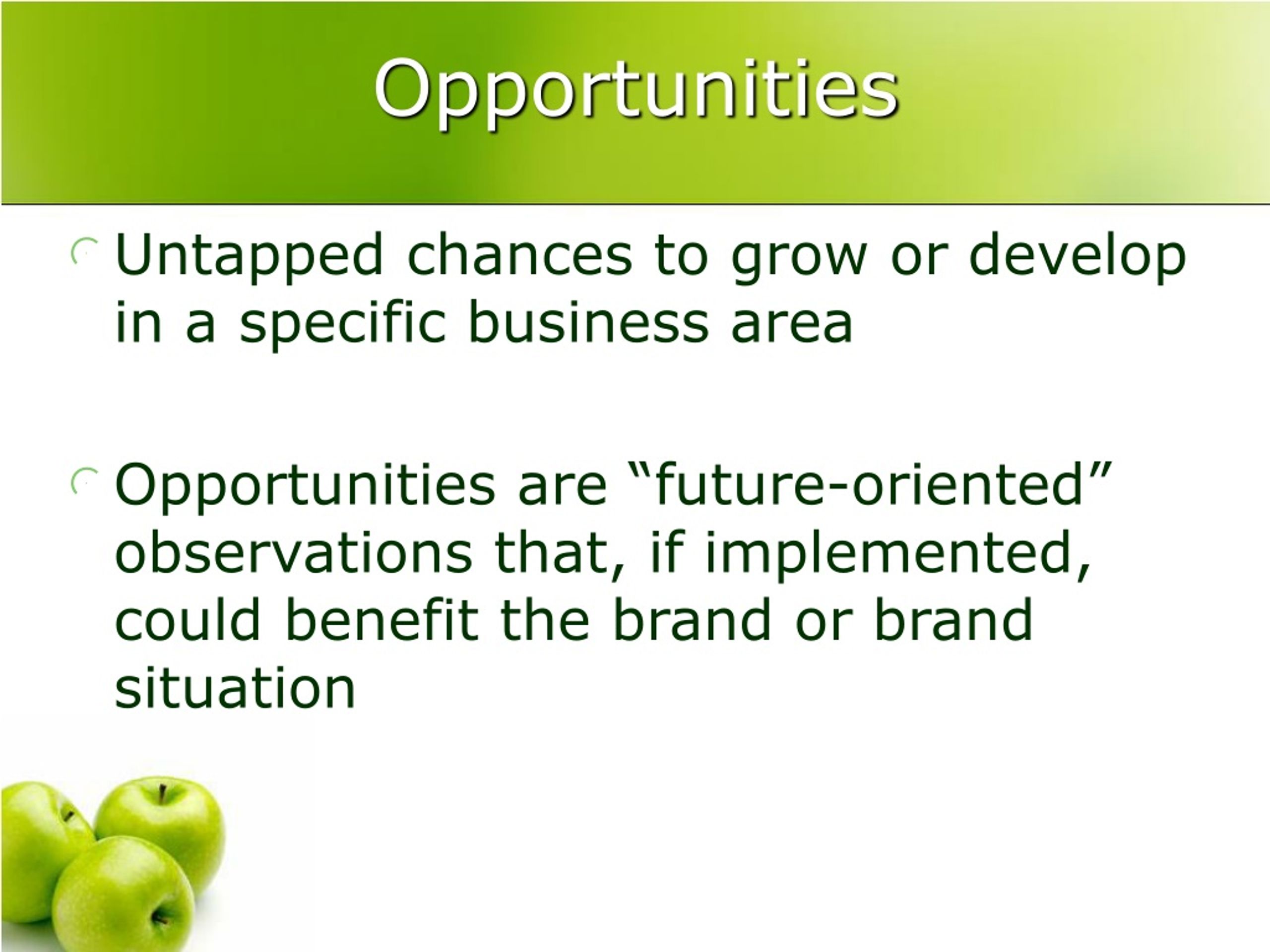 Opportunities

Untapped chances to grow or develop in a specific business area

Opportunities are “future-oriented” observations that, if implemented, could benefit the brand or brand situation